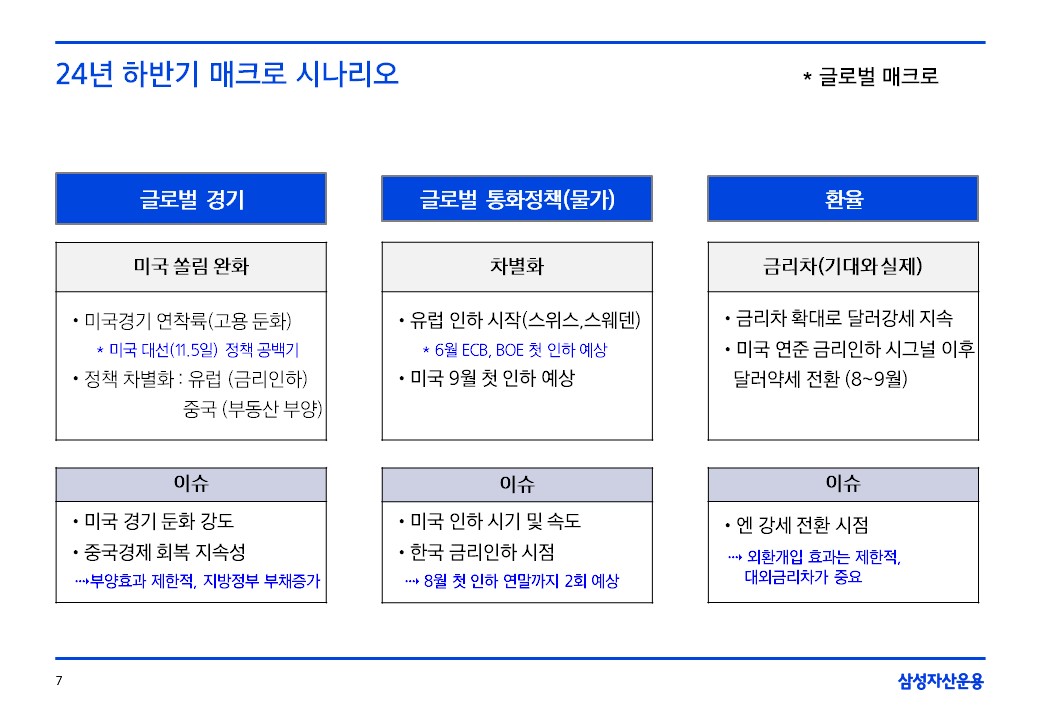 24년 하반기 매크로 시나리오

* 글로벌 매크로

글로벌 경기

미국 쏠림 완화

• 미국경기 연착륙(고용 둔화)
* 미국 대선(11.5일) 정책 공백기
• 정책 차별화 : 유럽 (금리인하)
중국 (부동산 부양)

이슈

• 미국 경기 둔화 강도
• 중국경제 회복 지속성
⇢부양효과 제한적, 지방정부 부채증가

글로벌 통화정책(물가)

차별화

• 유럽 인하 시작(스위스,스웨덴)
* 6월 ECB, BOE 첫 인하 예상
• 미국 9월 첫 인하 예상

이슈

• 미국 인하 시기 및 속도
• 한국 금리인하 시점
⇢ 8월 첫 인하 연말까지 2회 예상

환율

금리차(기대와 실제)

• 금리차 확대로 달러강세 지속
• 미국 연준 금리인하 시그널 이후 달러약세 전환 (8~9월)

이슈

• 엔 강세 전환 시점
⇢ 외환개입 효과는 제한적, 대외금리차가 중요

7

삼성자산운용